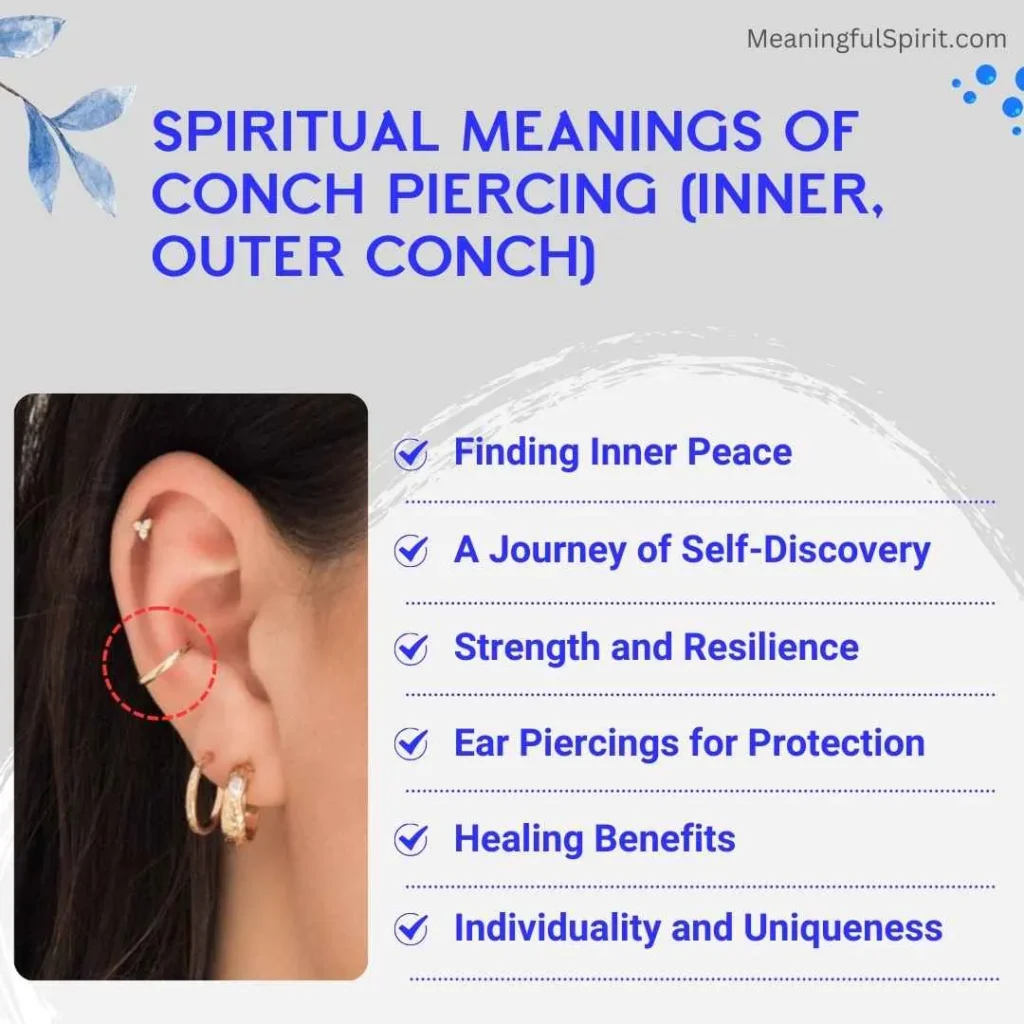 MeaningfulSpirit.com

SPIRITUAL MEANINGS OF CONCH PIERCING (INNER, OUTER CONCH)

Finding Inner Peace

A Journey of Self-Discovery

Strength and Resilience

Ear Piercings for Protection

Healing Benefits

Individuality and Uniqueness